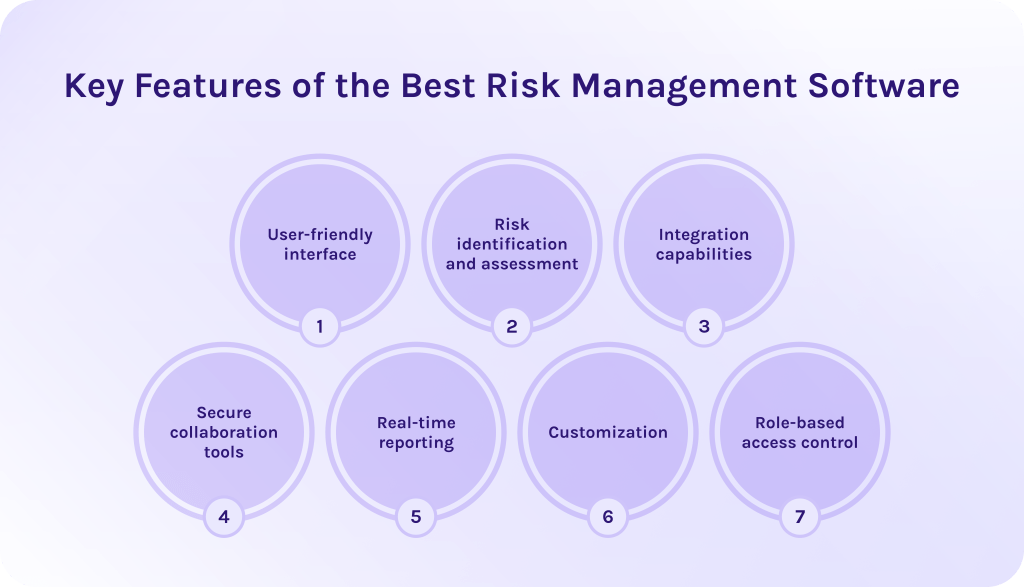 Key Features of the Best Risk Management Software

User-friendly interface
1

Risk identification and assessment
2

Integration capabilities
3

Secure collaboration tools
4

Real-time reporting
5

Customization
6

Role-based access control
7